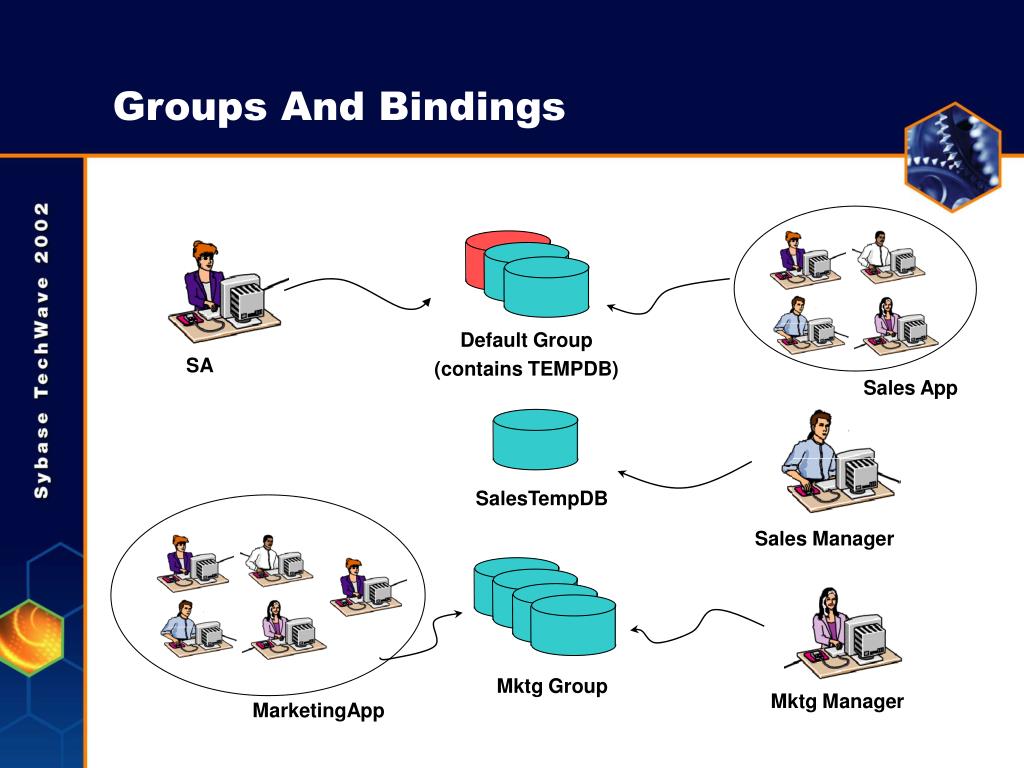 Groups And Bindings

Sybase TechWave 2002

SA

Default Group
(contains TEMPDB)

Sales App

SalesTempDB

Sales Manager

MarketingApp

Mktg Group

Mktg Manager